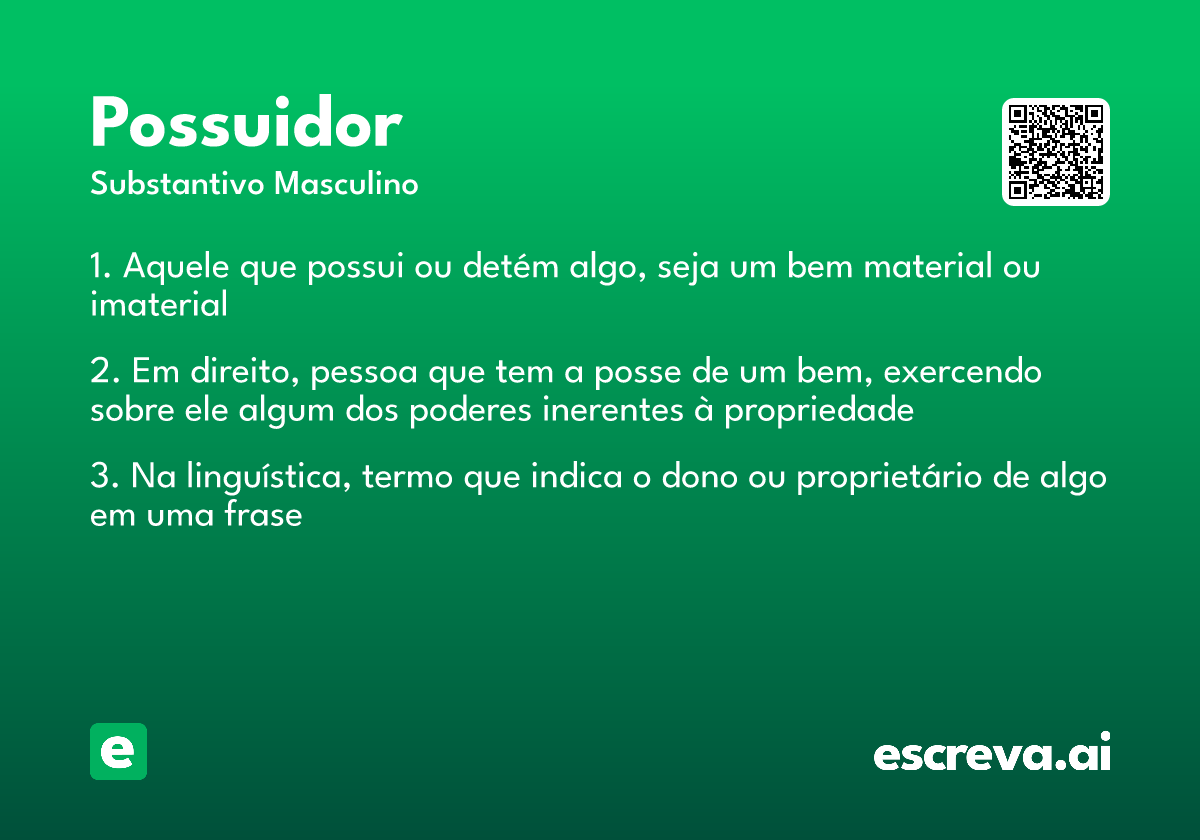 Possuidor
Substantivo Masculino

1. Aquele que possui ou detém algo, seja um bem material ou imaterial

2. Em direito, pessoa que tem a posse de um bem, exercendo sobre ele algum dos poderes inerentes à propriedade

3. Na linguística, termo que indica o dono ou proprietário de algo em uma frase

e

escreva.ai